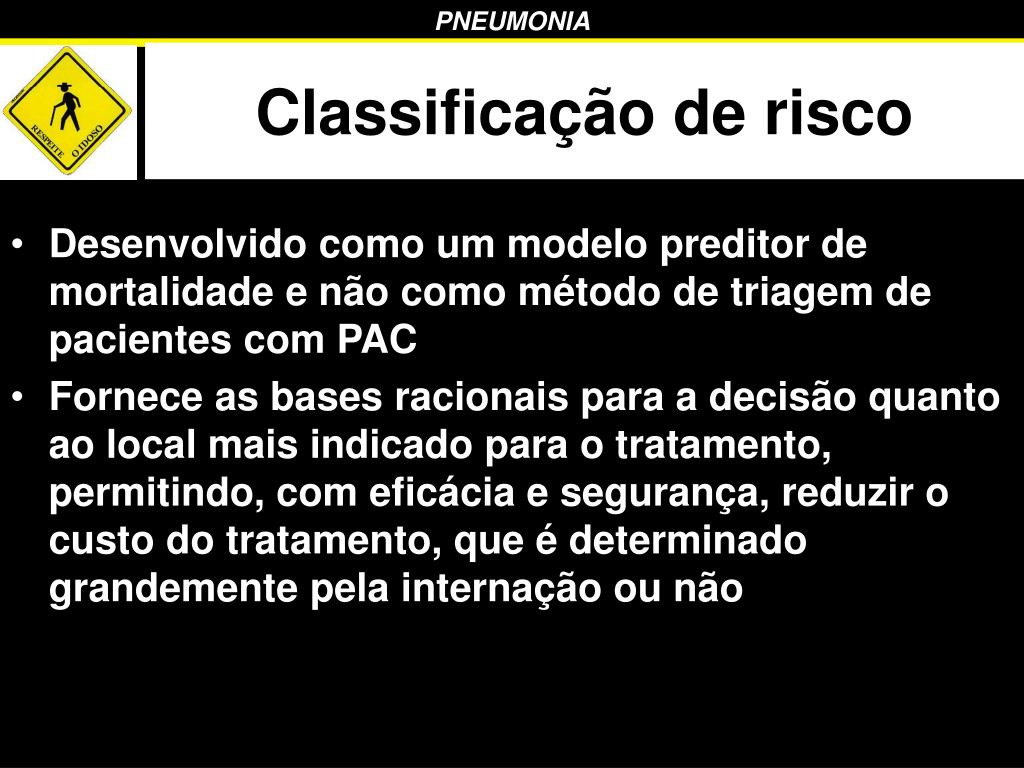 PNEUMONIA

RESPEITE O IDOSO

Classificação de risco

• Desenvolvido como um modelo preditor de mortalidade e não como método de triagem de pacientes com PAC

• Fornece as bases racionais para a decisão quanto ao local mais indicado para o tratamento, permitindo, com eficácia e segurança, reduzir o custo do tratamento, que é determinado grandemente pela internação ou não